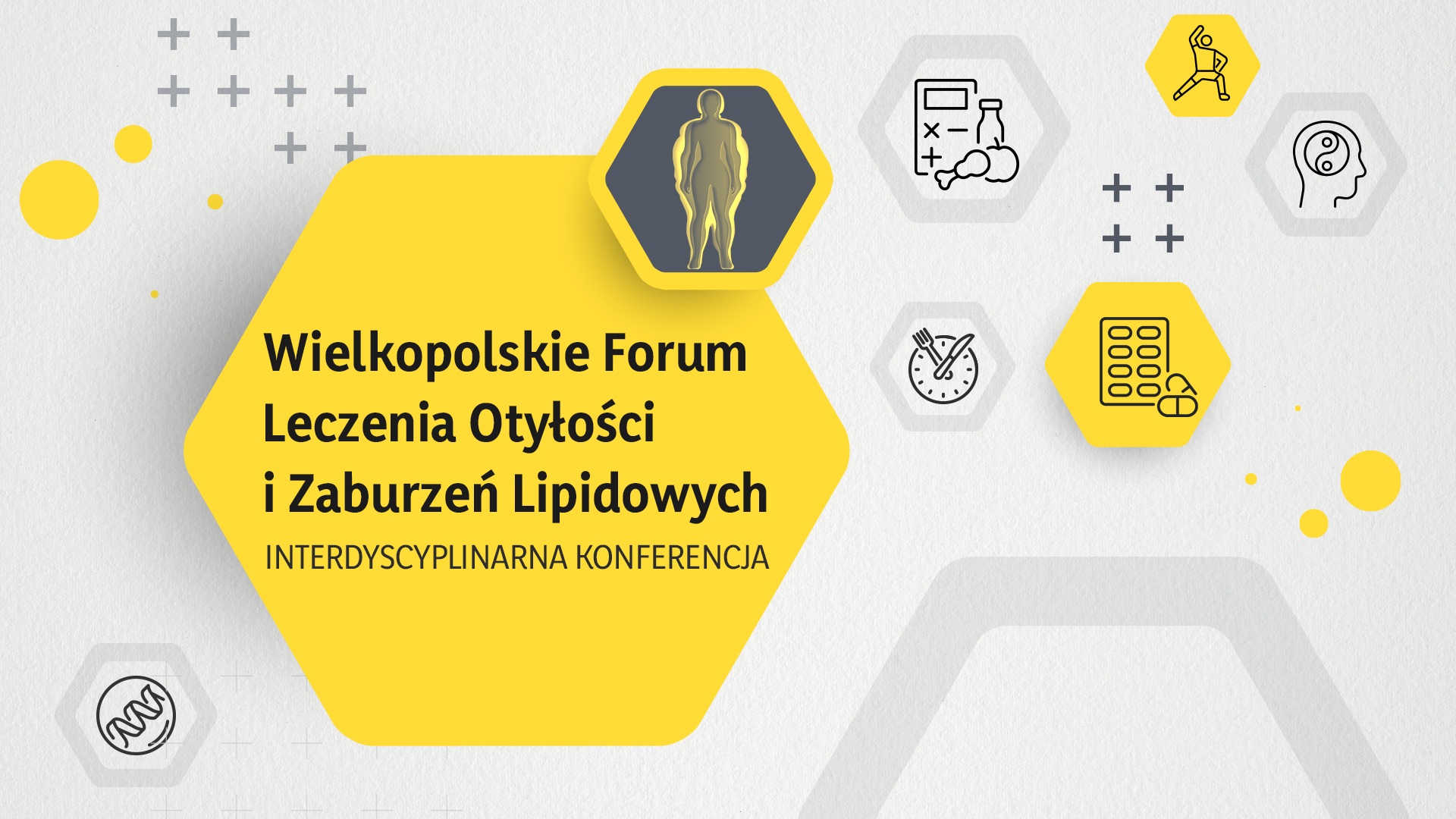 Wielkopolskie Forum Leczenia Otyłości i Zaburzeń Lipidowych
INTERDYSCYPLINARNA KONFERENCJA